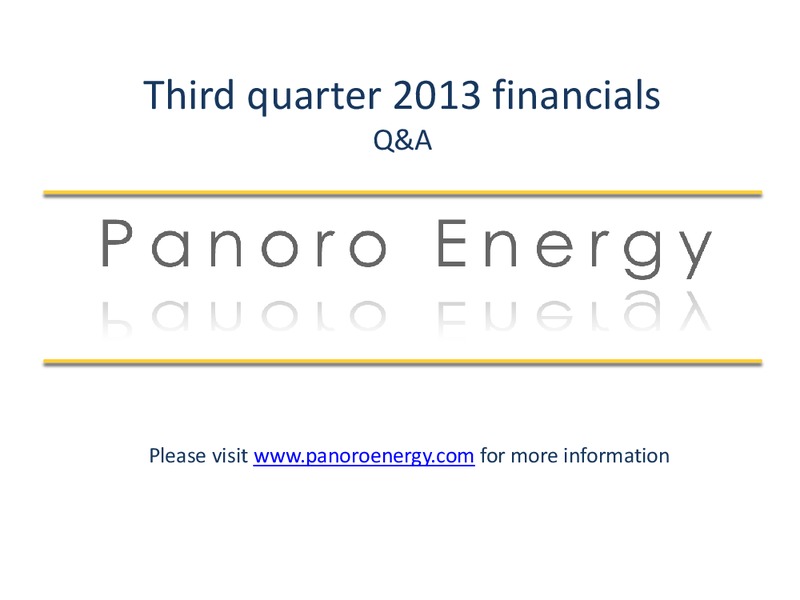 Third quarter 2013 financials
Q&A

Panoro Energy

Please visit www.panoroenergy.com for more information